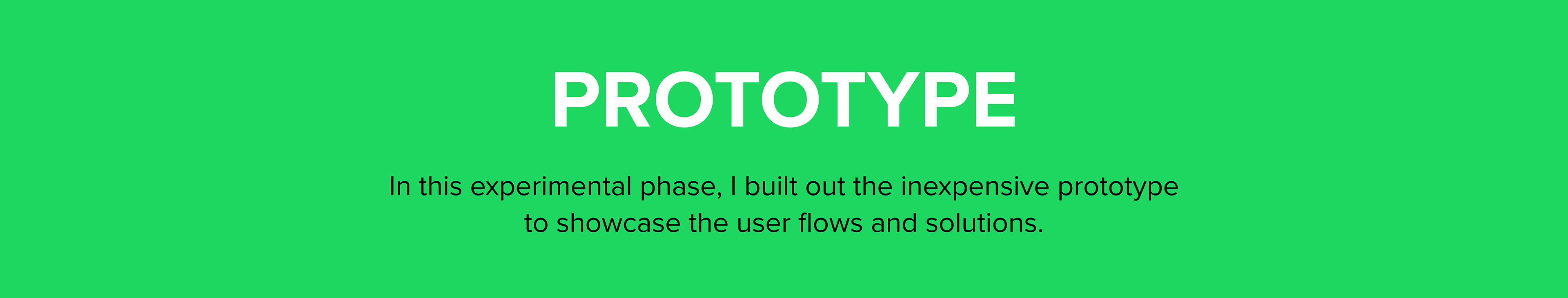 PROTOTYPE

In this experimental phase, I built out the inexpensive prototype to showcase the user flows and solutions.